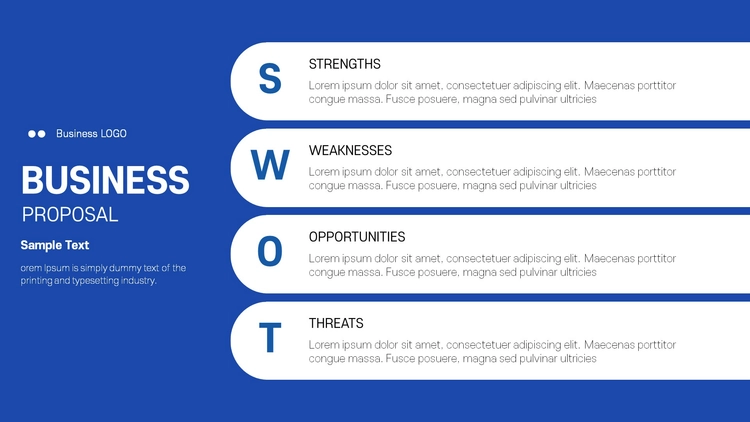 Business LOGO

BUSINESS
PROPOSAL

Sample Text

orem Ipsum is simply dummy text of the printing and typesetting industry.

S
STRENGTHS
Lorem ipsum dolor sit amet, consectetuer adipiscing elit. Maecenas porttitor congue massa. Fusce posuere, magna sed pulvinar ultricies

W
WEAKNESSES
Lorem ipsum dolor sit amet, consectetuer adipiscing elit. Maecenas porttitor congue massa. Fusce posuere, magna sed pulvinar ultricies

O
OPPORTUNITIES
Lorem ipsum dolor sit amet, consectetuer adipiscing elit. Maecenas porttitor congue massa. Fusce posuere, magna sed pulvinar ultricies

T
THREATS
Lorem ipsum dolor sit amet, consectetuer adipiscing elit. Maecenas porttitor congue massa. Fusce posuere, magna sed pulvinar ultricies